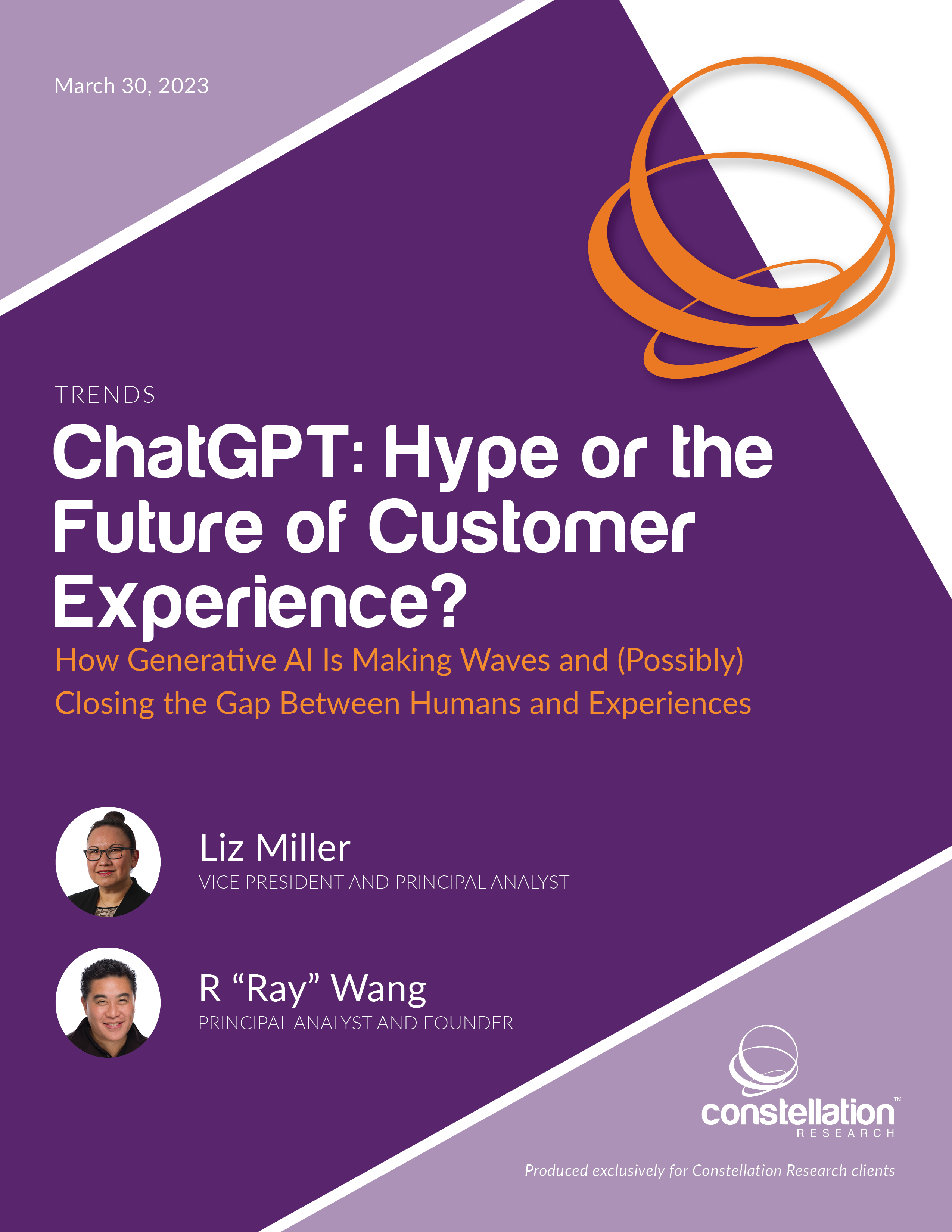 March 30, 2023

TRENDS

ChatGPT: Hype or the Future of Customer Experience?

How Generative AI Is Making Waves and (Possibly) Closing the Gap Between Humans and Experiences

Liz Miller
VICE PRESIDENT AND PRINCIPAL ANALYST

R “Ray” Wang
PRINCIPAL ANALYST AND FOUNDER

constellation™
RESEARCH

Produced exclusively for Constellation Research clients